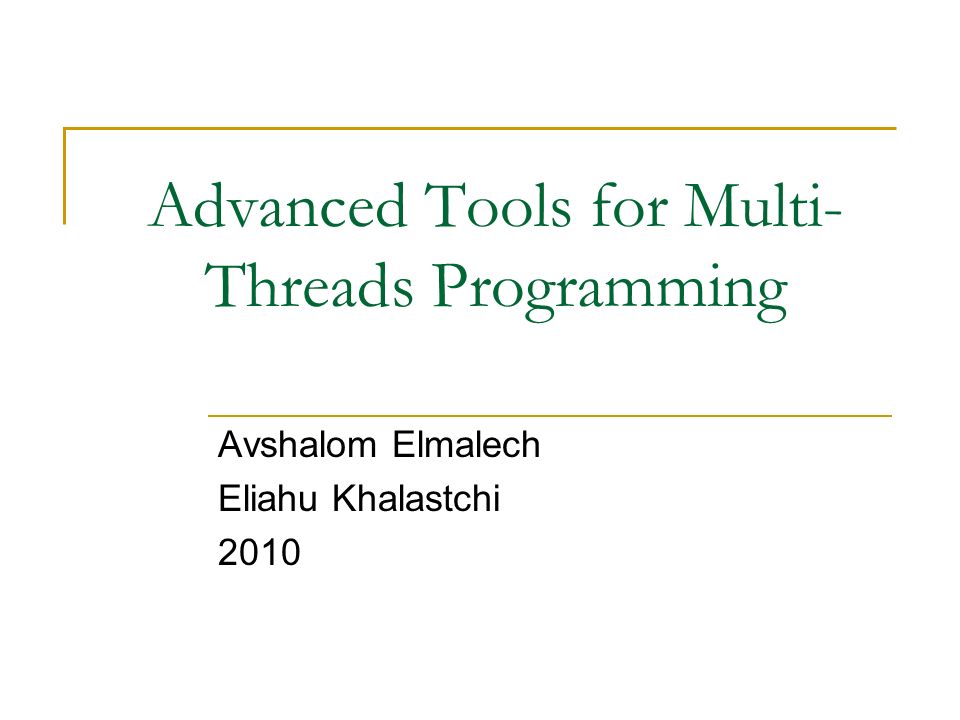 Advanced Tools for Multi-Threads Programming

Avshalom Elmalech
Eliahu Khalastchi
2010